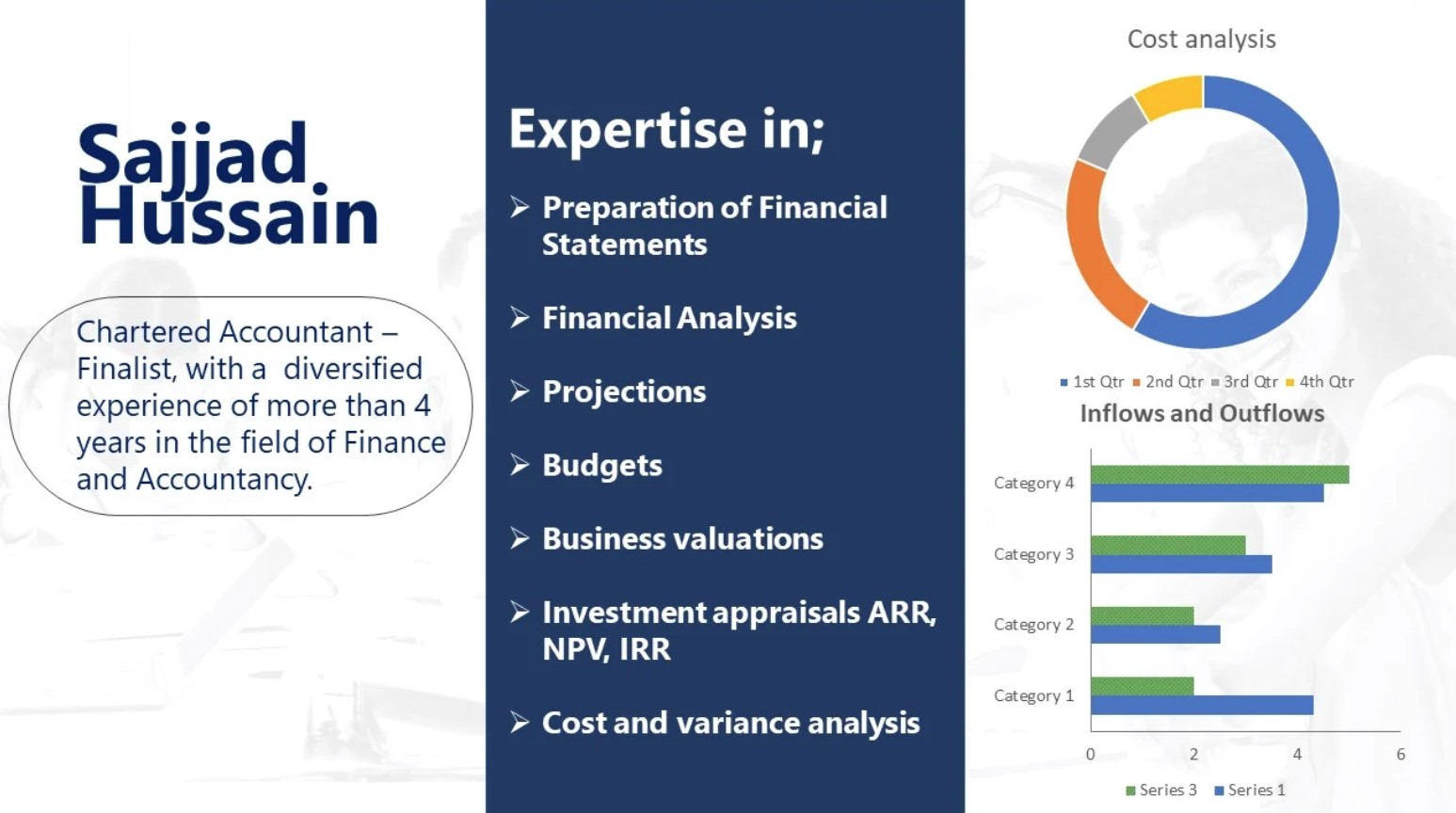 Sajjad Hussain

Chartered Accountant – Finalist, with a diversified experience of more than 4 years in the field of Finance and Accountancy.

Expertise in;

➢ Preparation of Financial Statements

➢ Financial Analysis

➢ Projections

➢ Budgets

➢ Business valuations

➢ Investment appraisals ARR, NPV, IRR

➢ Cost and variance analysis

Cost analysis

1st Qtr 2nd Qtr 3rd Qtr 4th Qtr

Inflows and Outflows

Category 4
Category 3
Category 2
Category 1

0 2 4 6

Series 3 Series 1